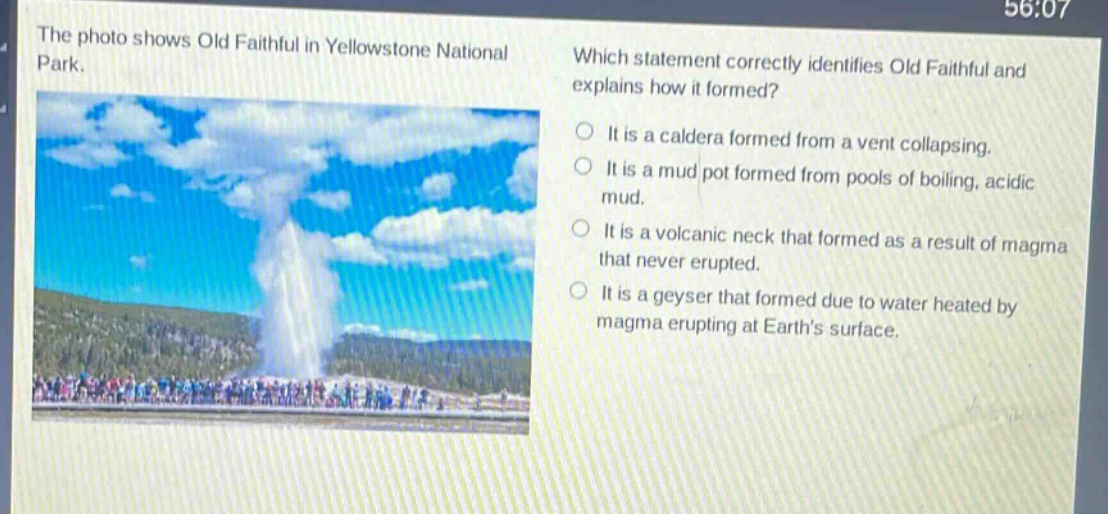 56:07

The photo shows Old Faithful in Yellowstone National Park.

Which statement correctly identifies Old Faithful and explains how it formed?

It is a caldera formed from a vent collapsing.

It is a mud pot formed from pools of boiling, acidic mud.

It is a volcanic neck that formed as a result of magma that never erupted.

It is a geyser that formed due to water heated by magma erupting at Earth's surface.